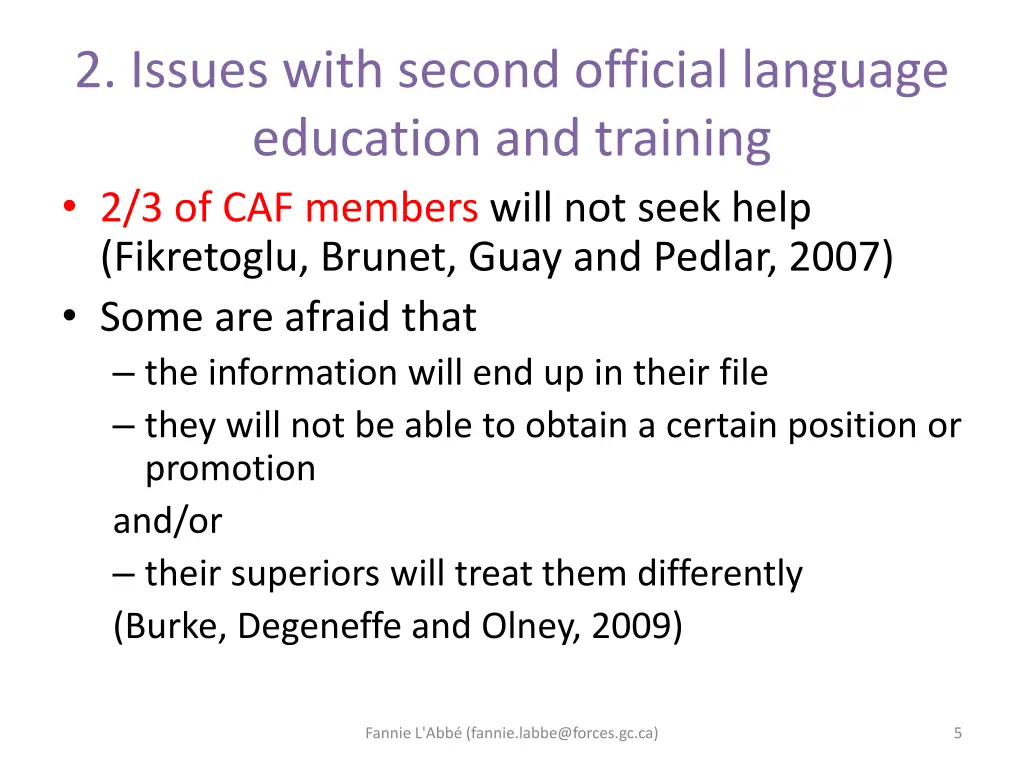 2. Issues with second official language education and training

• 2/3 of CAF members will not seek help (Fikretoglu, Brunet, Guay and Pedlar, 2007)
• Some are afraid that
– the information will end up in their file
– they will not be able to obtain a certain position or promotion
and/or
– their superiors will treat them differently
(Burke, Degeneffe and Olney, 2009)

Fannie L'Abbé (fannie.labbe@forces.gc.ca)

5